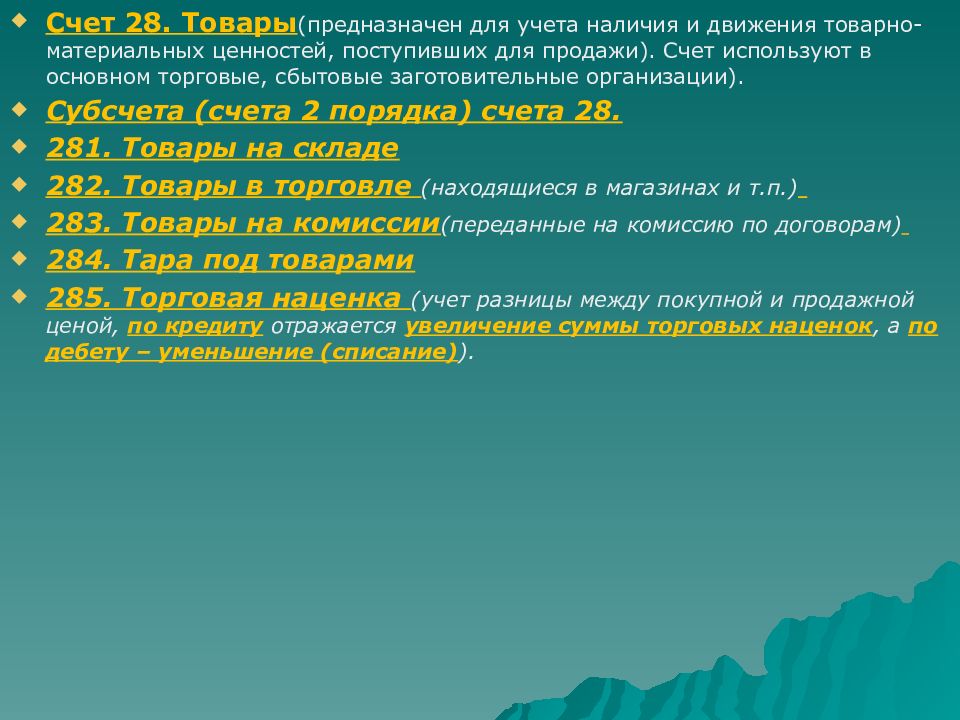 Счет 28. Товары(предназначен для учета наличия и движения товарно-материальных ценностей, поступивших для продажи). Счет используют в основном торговые, сбытовые заготовительные организации).

Субсчета (счета 2 порядка) счета 28.

281. Товары на складе

282. Товары в торговле (находящиеся в магазинах и т.п.)

283. Товары на комиссии(переданные на комиссию по договорам)

284. Тара под товарами

285. Торговая наценка (учет разницы между покупной и продажной ценой, по кредиту отражается увеличение суммы торговых наценок, а по дебету – уменьшение (списание)).